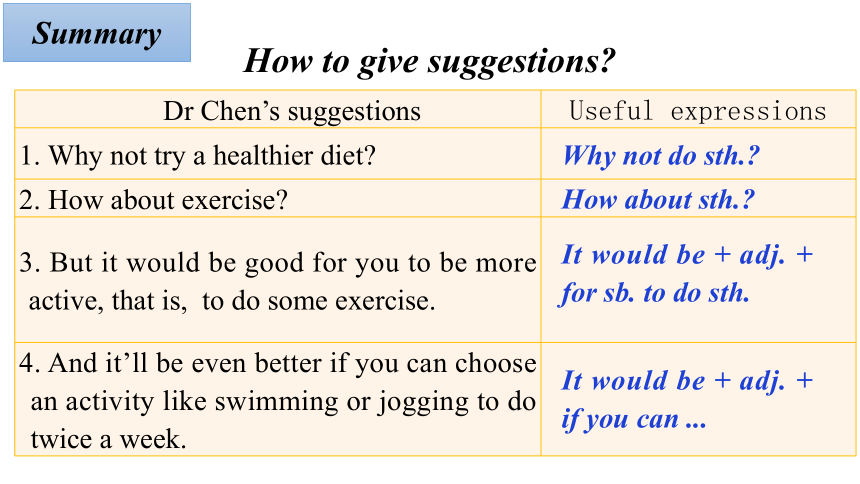 Summary

How to give suggestions?

| Dr Chen's suggestions | Useful expressions |
|---|---|
| 1. Why not try a healthier diet? | Why not do sth.? |
| 2. How about exercise? | How about sth.? |
| 3. But it would be good for you to be more active, that is, to do some exercise. | It would be + adj. + for sb. to do sth. |
| 4. And it'll be even better if you can choose an activity like swimming or jogging to do twice a week. | It would be + adj. + if you can ... |